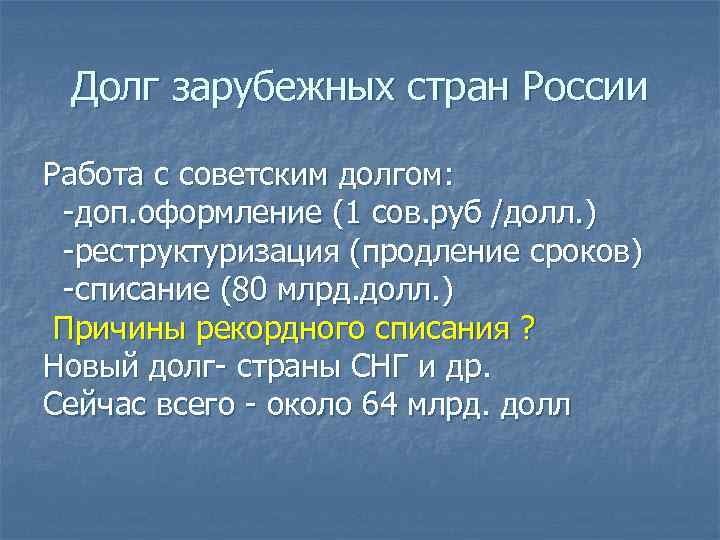 Долг зарубежных стран России

Работа с советским долгом:
-доп.оформление (1 сов.руб /долл.)
-реструктуризация (продление сроков)
-списание (80 млрд.долл.)
Причины рекордного списания ?
Новый долг- страны СНГ и др.
Сейчас всего - около 64 млрд. долл